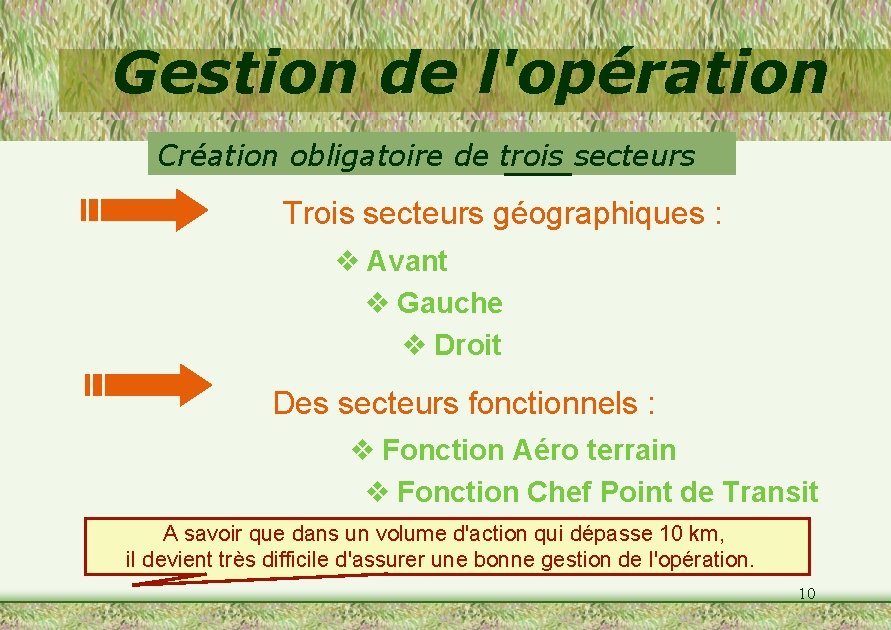 Gestion de l'opération

Création obligatoire de trois secteurs

Trois secteurs géographiques :

❖ Avant

❖ Gauche

❖ Droit

Des secteurs fonctionnels :

❖ Fonction Aéro terrain

❖ Fonction Chef Point de Transit

A savoir que dans un volume d'action qui dépasse 10 km, il devient très difficile d'assurer une bonne gestion de l'opération.

10